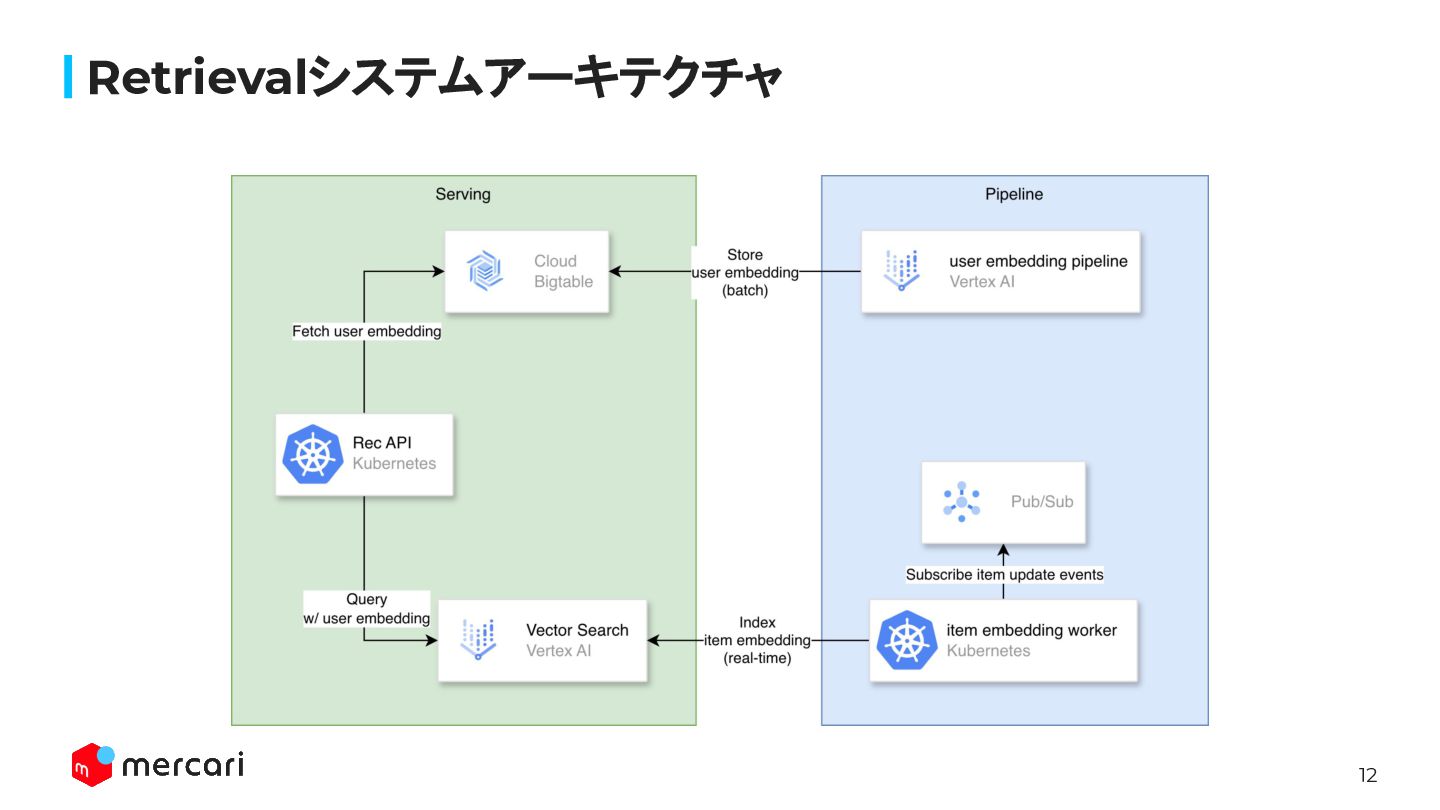 Retrievalシステムアーキテクチャ

Serving

Cloud Bigtable

Fetch user embedding

Rec API
Kubernetes

Query
w/ user embedding

Vector Search
Vertex AI

Store
user embedding
(batch)

Index
item embedding
(real-time)

Pipeline

user embedding pipeline
Vertex AI

Pub/Sub

Subscribe item update events

item embedding worker
Kubernetes

mercari

12